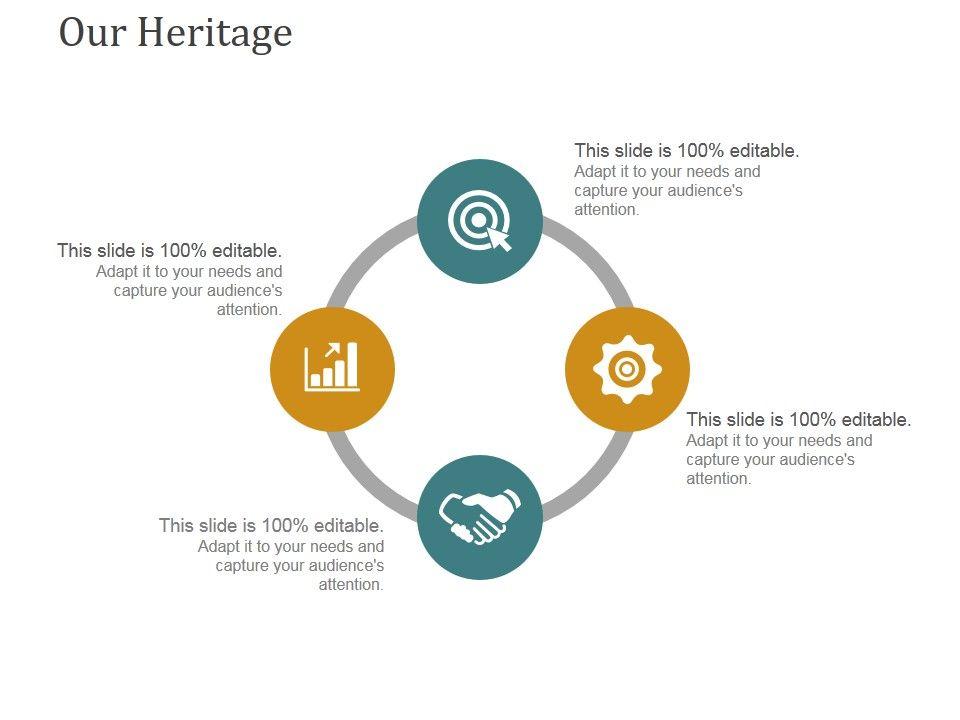 Our Heritage

This slide is 100% editable.
Adapt it to your needs and capture your audience's attention.

This slide is 100% editable.
Adapt it to your needs and capture your audience's attention.

This slide is 100% editable.
Adapt it to your needs and capture your audience's attention.

This slide is 100% editable.
Adapt it to your needs and capture your audience's attention.